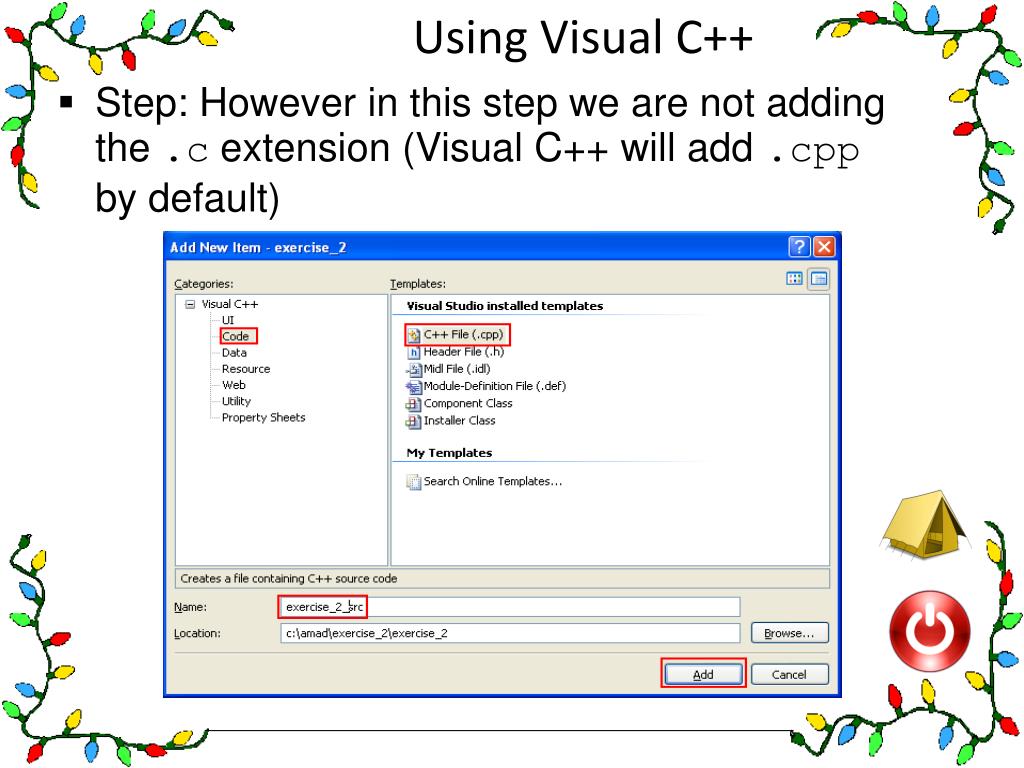 Using Visual C++

▪ Step: However in this step we are not adding the .c extension (Visual C++ will add .cpp by default)

Add New Item - exercise_2

Categories:

Visual C++
UI
Code
Data
Resource
Web
Utility
Property Sheets

Templates:

Visual Studio installed templates
C++ File (.cpp)
Header File (.h)
Midl File (.idl)
Module-Definition File (.def)
Component Class
Installer Class

My Templates
Search Online Templates...

Creates a file containing C++ source code

Name: exercise_2_src

Location: c:\amad\exercise_2\exercise_2

Browse...

Add

Cancel